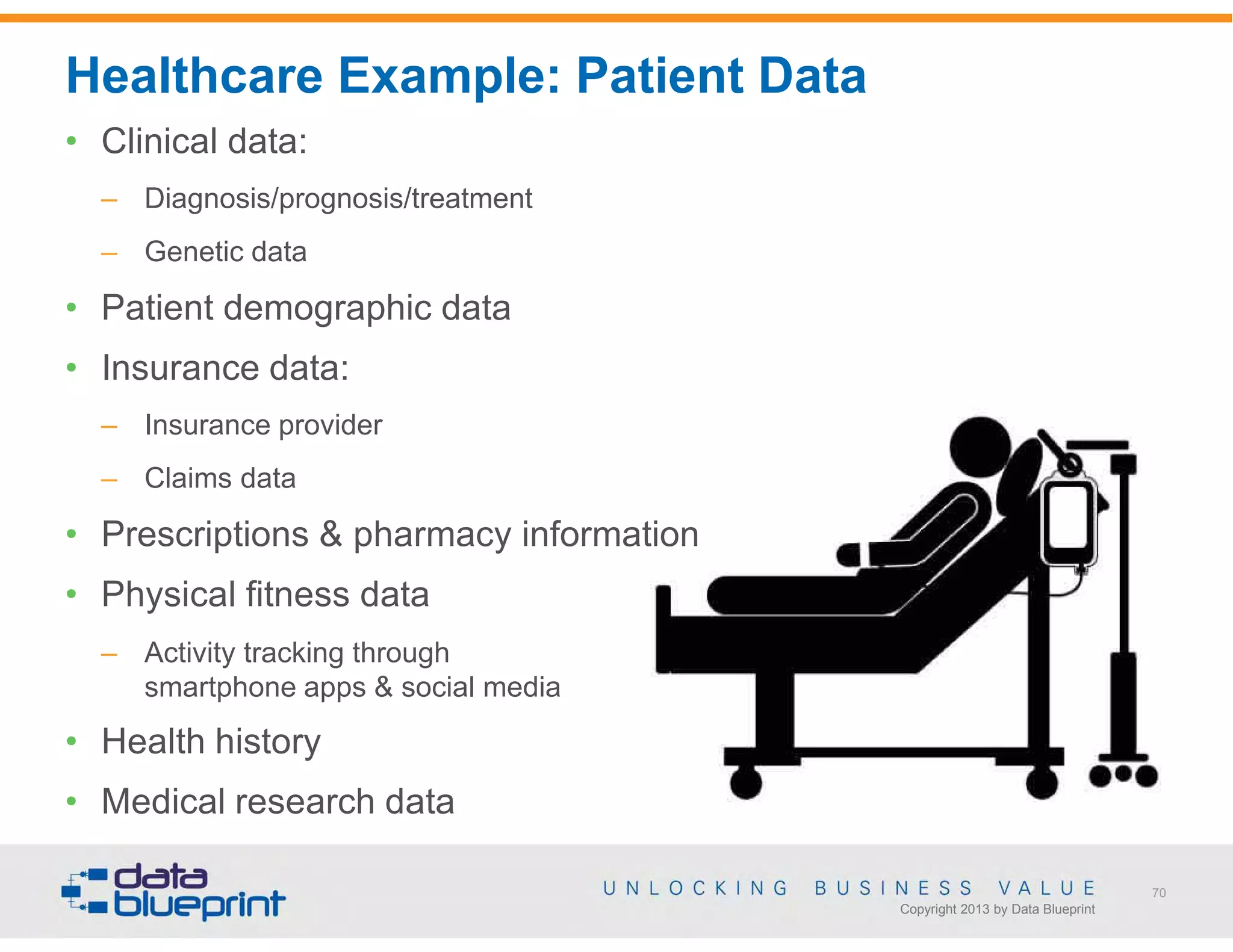 Healthcare Example: Patient Data

• Clinical data:
– Diagnosis/prognosis/treatment
– Genetic data
• Patient demographic data
• Insurance data:
– Insurance provider
– Claims data
• Prescriptions & pharmacy information
• Physical fitness data
– Activity tracking through smartphone apps & social media
• Health history
• Medical research data

data blueprint

UNLOCKING BUSINESS VALUE
Copyright 2013 by Data Blueprint

70